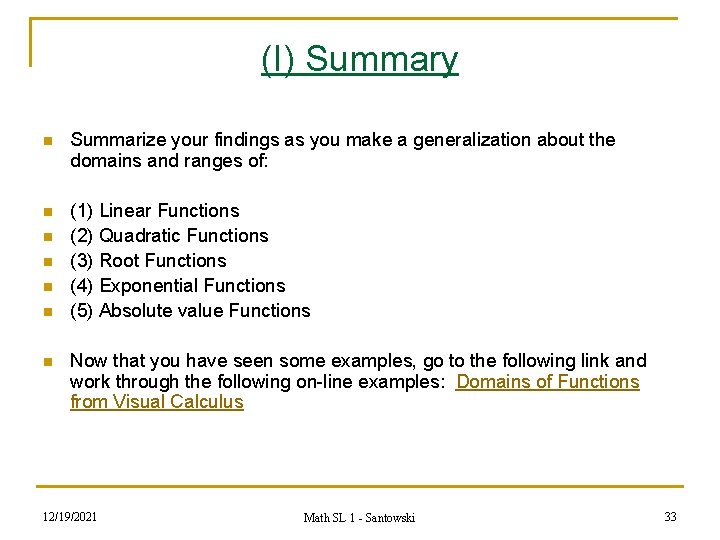 (I) Summary

Summarize your findings as you make a generalization about the domains and ranges of:

(1) Linear Functions
(2) Quadratic Functions
(3) Root Functions
(4) Exponential Functions
(5) Absolute value Functions

Now that you have seen some examples, go to the following link and work through the following on-line examples: Domains of Functions from Visual Calculus

12/19/2021

Math SL 1 - Santowski

33